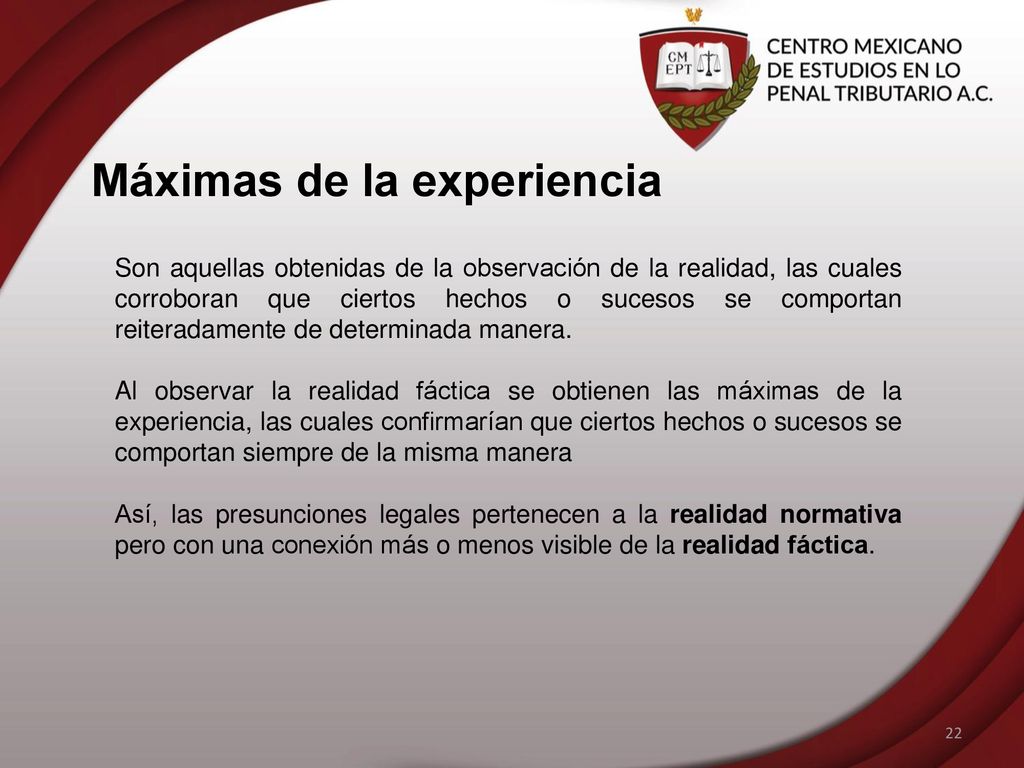 CM EPT

CENTRO MEXICANO DE ESTUDIOS EN LO PENAL TRIBUTARIO A.C.

Máximas de la experiencia

Son aquellas obtenidas de la observación de la realidad, las cuales corroboran que ciertos hechos o sucesos se comportan reiteradamente de determinada manera.

Al observar la realidad fáctica se obtienen las máximas de la experiencia, las cuales confirmarían que ciertos hechos o sucesos se comportan siempre de la misma manera

Así, las presunciones legales pertenecen a la realidad normativa pero con una conexión más o menos visible de la realidad fáctica.

22